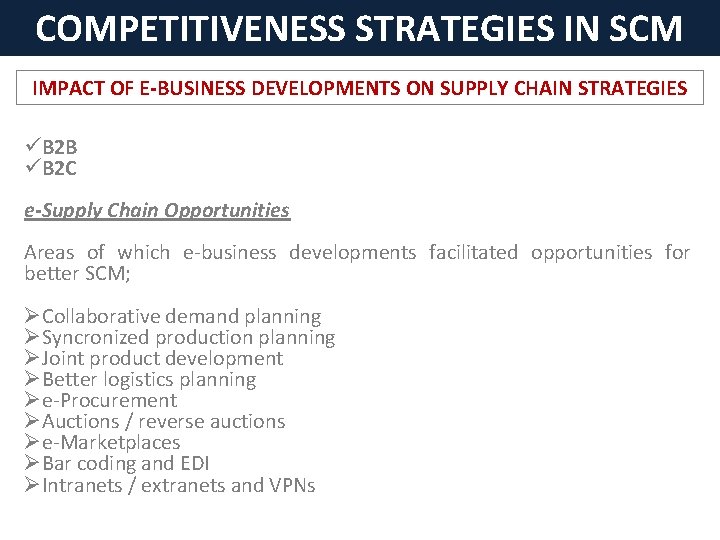 COMPETITIVENESS STRATEGIES IN SCM

IMPACT OF E-BUSINESS DEVELOPMENTS ON SUPPLY CHAIN STRATEGIES

✓B2B
✓B2C

e-Supply Chain Opportunities

Areas of which e-business developments facilitated opportunities for better SCM;

➢Collaborative demand planning
➢Syncronized production planning
➢Joint product development
➢Better logistics planning
➢e-Procurement
➢Auctions / reverse auctions
➢e-Marketplaces
➢Bar coding and EDI
➢Intranets / extranets and VPNs